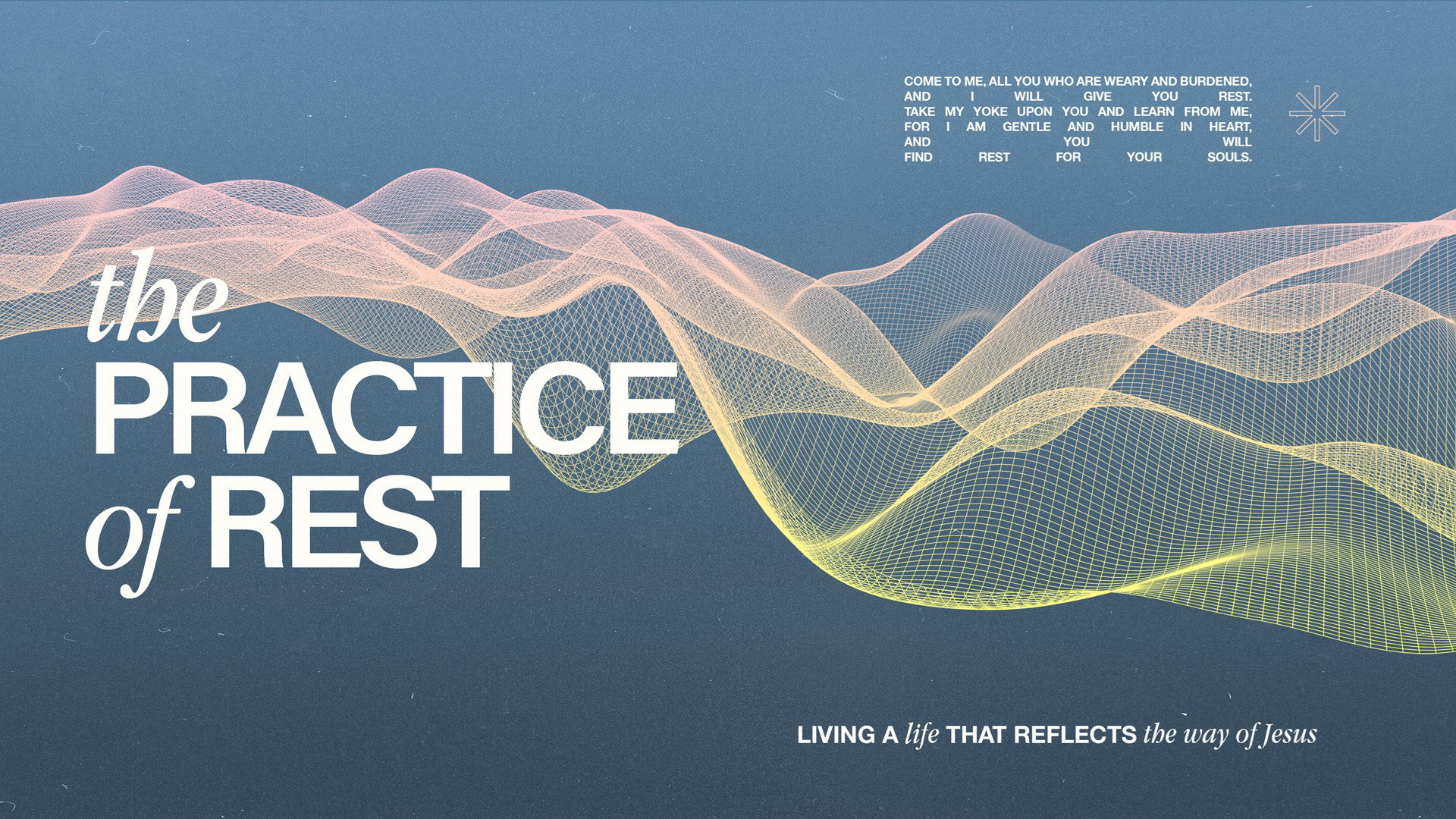 COME TO ME, ALL YOU WHO ARE WEARY AND BURDENED, AND I WILL GIVE YOU REST. TAKE MY YOKE UPON YOU AND LEARN FROM ME, FOR I AM GENTLE AND HUMBLE IN HEART, AND YOU WILL FIND REST FOR YOUR SOULS.

the PRACTICE of REST

LIVING A life THAT REFLECTS the way of Jesus